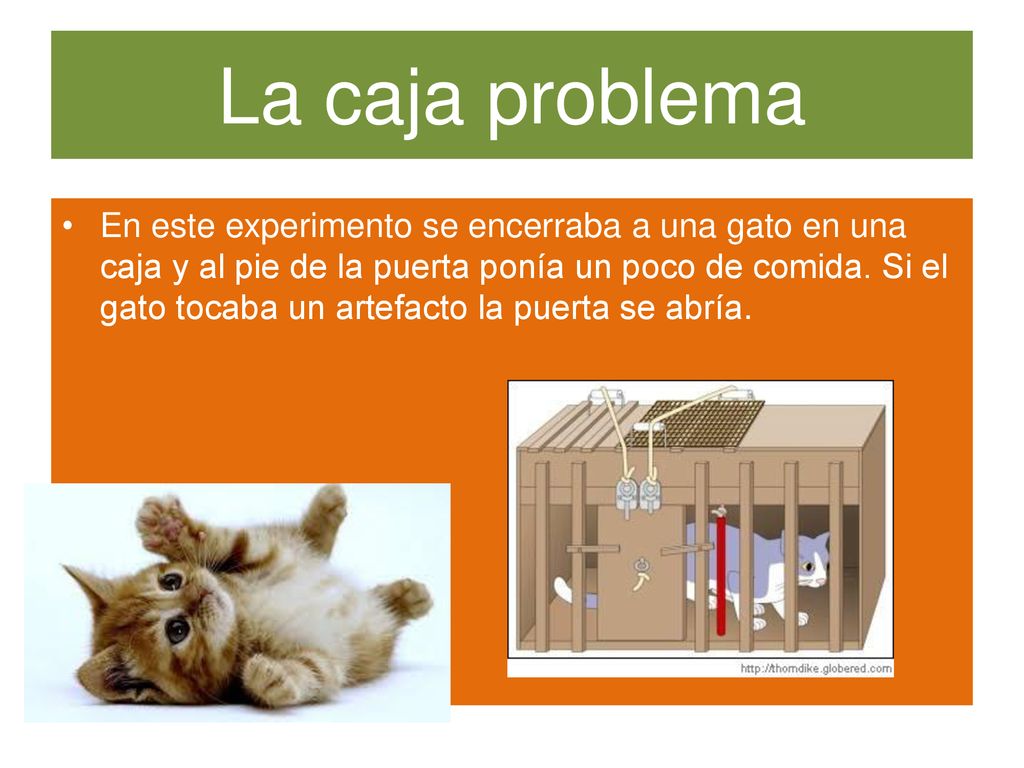 La caja problema

• En este experimento se encerraba a una gato en una caja y al pie de la puerta ponía un poco de comida. Si el gato tocaba un artefacto la puerta se abría.

http://thorndike.globered.com